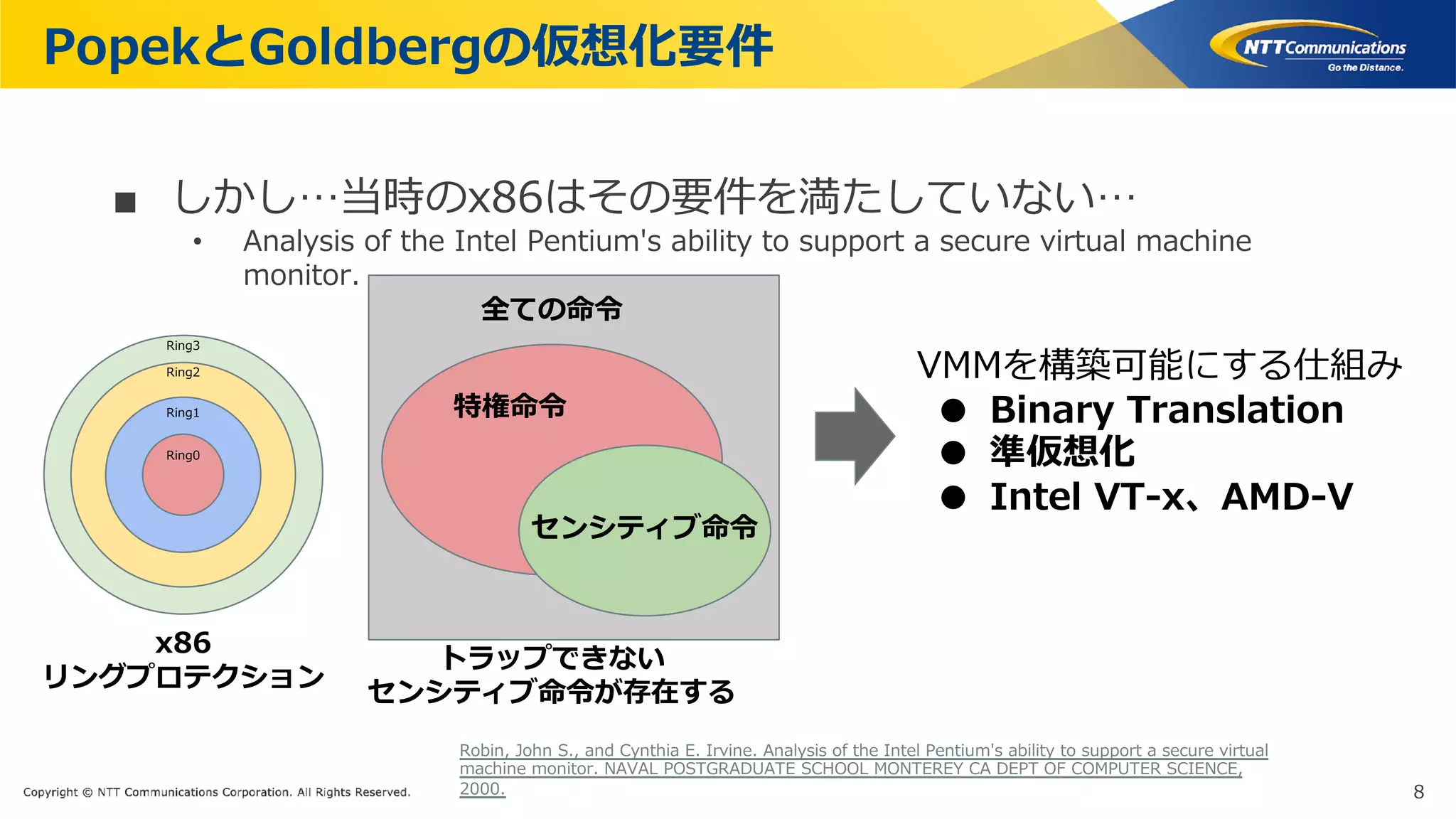 PopekとGoldbergの仮想化要件

NTT Communications
Go the Distance.

■ しかし…当時のx86はその要件を満たしていない…
• Analysis of the Intel Pentium's ability to support a secure virtual machine monitor.

Ring3
Ring2
Ring1
Ring0

x86
リングプロテクション

全ての命令
特権命令
センシティブ命令

トラップできない
センシティブ命令が存在する

VMMを構築可能にする仕組み
● Binary Translation
● 準仮想化
● Intel VT-x、AMD-V

Robin, John S., and Cynthia E. Irvine. Analysis of the Intel Pentium's ability to support a secure virtual machine monitor. NAVAL POSTGRADUATE SCHOOL MONTEREY CA DEPT OF COMPUTER SCIENCE, 2000.

Copyright © NTT Communications Corporation. All Rights Reserved.

8